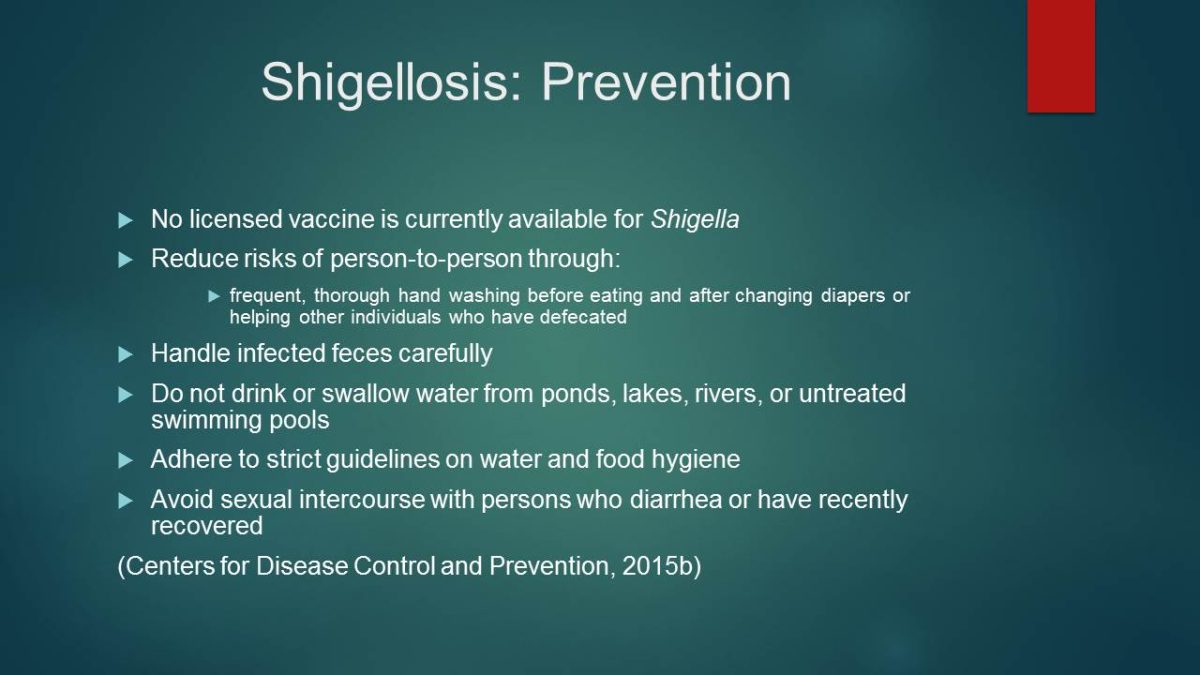 Shigellosis: Prevention

▶ No licensed vaccine is currently available for Shigella

▶ Reduce risks of person-to-person through:

▶ frequent, thorough hand washing before eating and after changing diapers or helping other individuals who have defecated

▶ Handle infected feces carefully

▶ Do not drink or swallow water from ponds, lakes, rivers, or untreated swimming pools

▶ Adhere to strict guidelines on water and food hygiene

▶ Avoid sexual intercourse with persons who diarrhea or have recently recovered

(Centers for Disease Control and Prevention, 2015b)